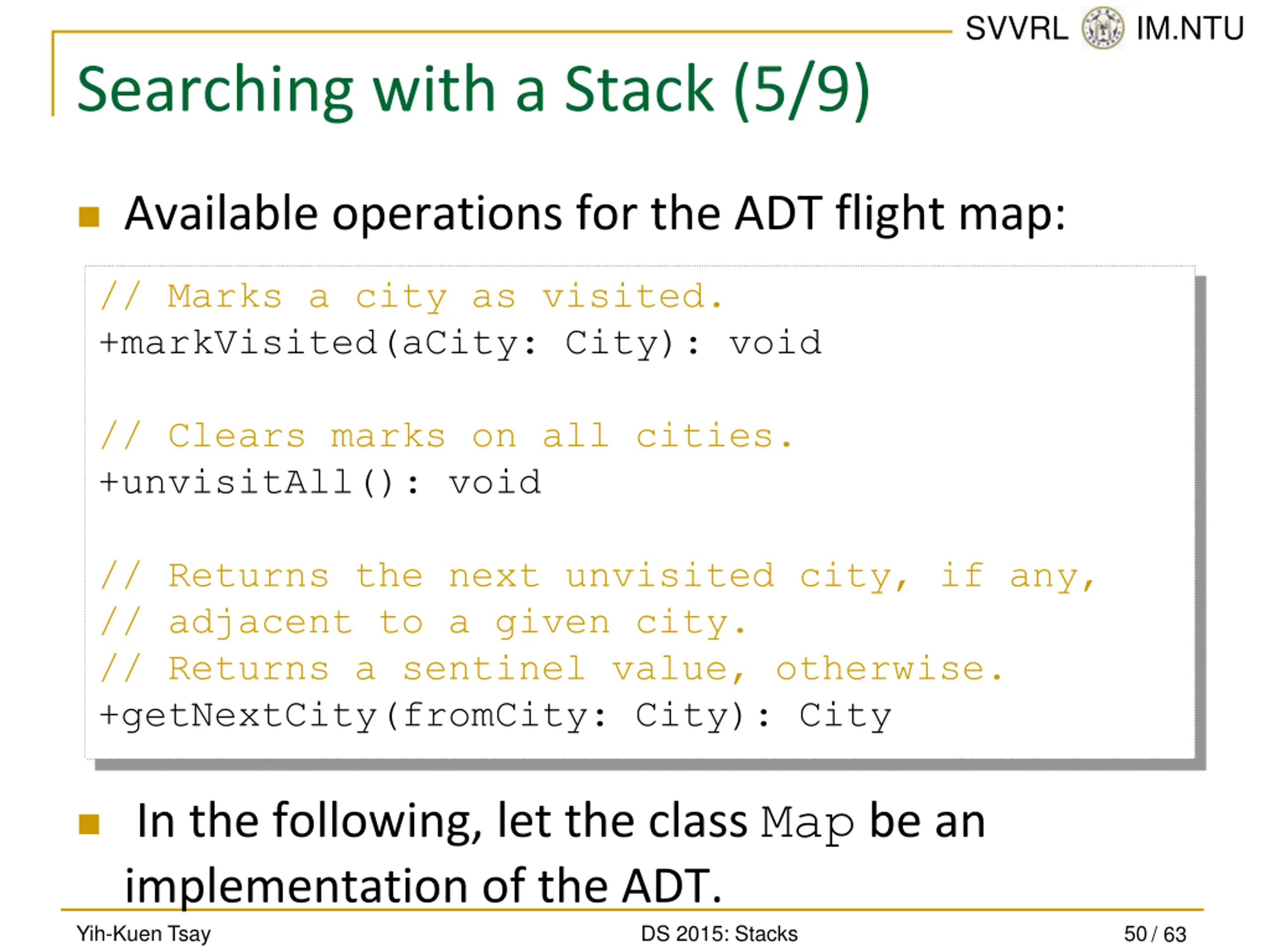 SVVRL IM.NTU

Searching with a Stack (5/9)

Available operations for the ADT flight map:

// Marks a city as visited.
+markVisited(aCity: City): void

// Clears marks on all cities.
+unvisitAll(): void

// Returns the next unvisited city, if any,
// adjacent to a given city.
// Returns a sentinel value, otherwise.
+getNextCity(fromCity: City): City

In the following, let the class Map be an implementation of the ADT.

Yih-Kuen Tsay

DS 2015: Stacks

50 / 63